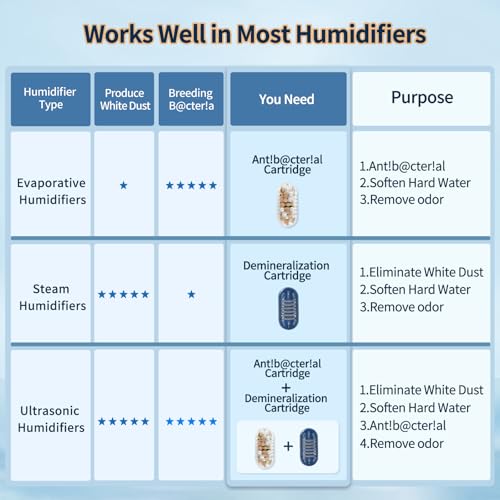 Works Well in Most Humidifiers

| Humidifier Type | Produce White Dust | Breeding B@cter!a | You Need | Purpose |
|---|---|---|---|---|
| Evaporative Humidifiers | ★ | ★★★★★ | Ant!b@cter!al Cartridge | 1.Ant!b@cter!al 2.Soften Hard Water 3.Remove odor |
| Steam Humidifiers | ★★★★★ | ★ | Demineralization Cartridge | 1.Eliminate White Dust 2.Soften Hard Water 3.Remove odor |
| Ultrasonic Humidifiers | ★★★★★ | ★★★★★ | Ant!b@cter!al Cartridge + Demineralization Cartridge + | 1.Eliminate White Dust 2.Soften Hard Water 3.Ant!b@cter!al 4.Remove odor |